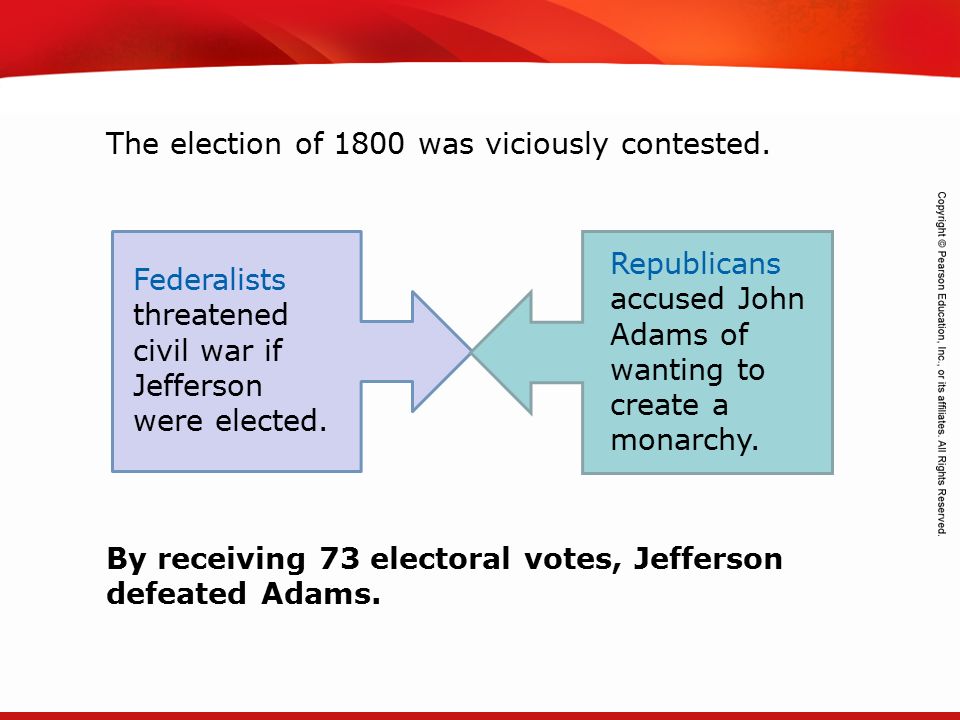 The election of 1800 was viciously contested.

Federalists threatened civil war if Jefferson were elected.

Republicans accused John Adams of wanting to create a monarchy.

By receiving 73 electoral votes, Jefferson defeated Adams.

Copyright © Pearson Education, Inc., or its affiliates. All Rights Reserved.